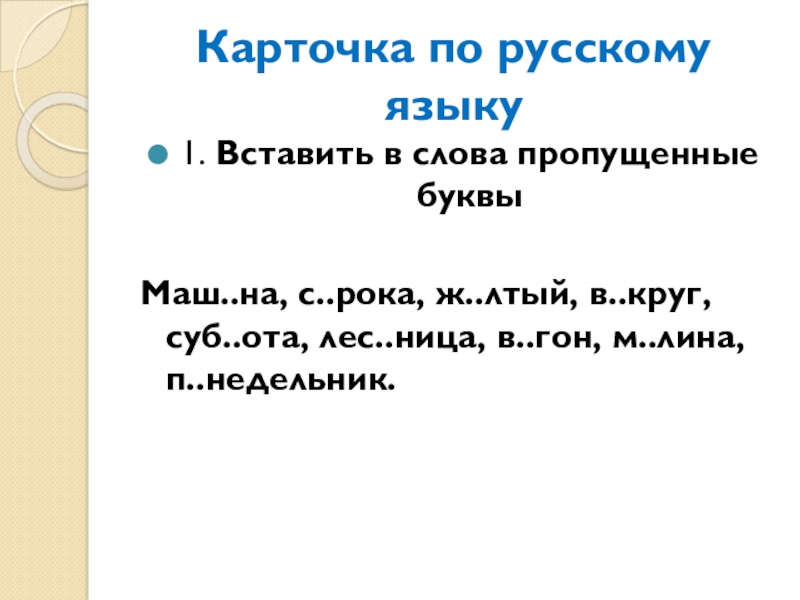 Карточка по русскому языку

1. Вставить в слова пропущенные буквы

Маш..на, с..рока, ж..лтый, в..круг, суб..ота, лес..ница, в..гон, м..лина, п..недельник.